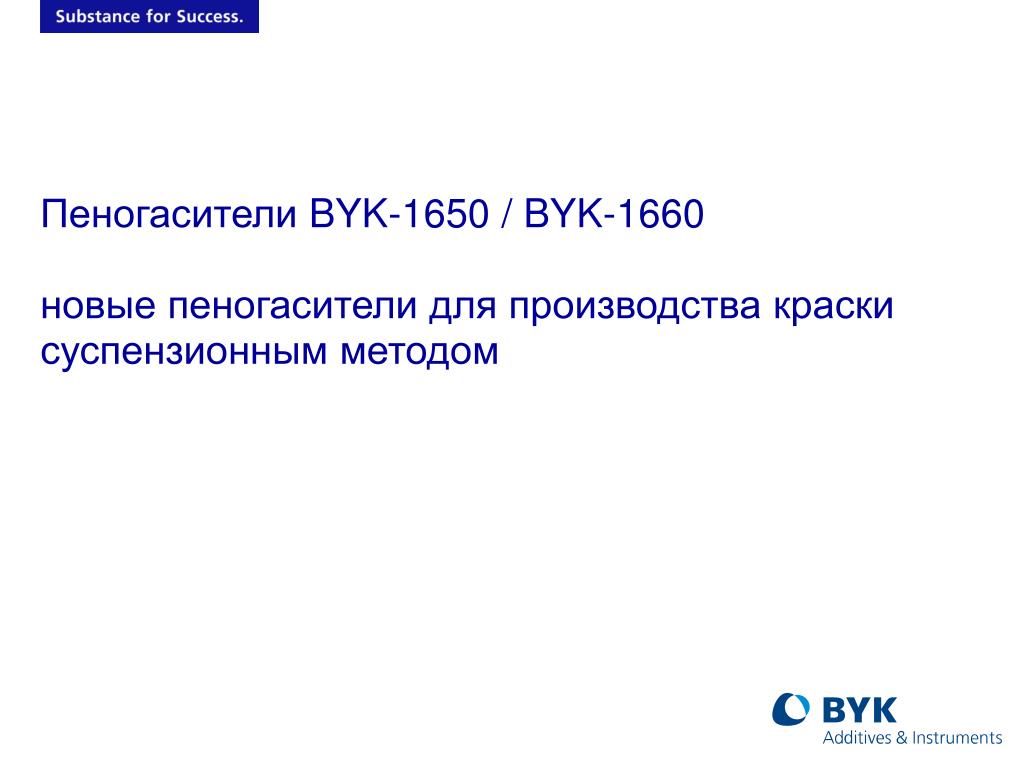 Substance for Success.

Пеногасители BYK-1650 / BYK-1660

новые пеногасители для производства краски суспензионным методом

BYK
Additives & Instruments